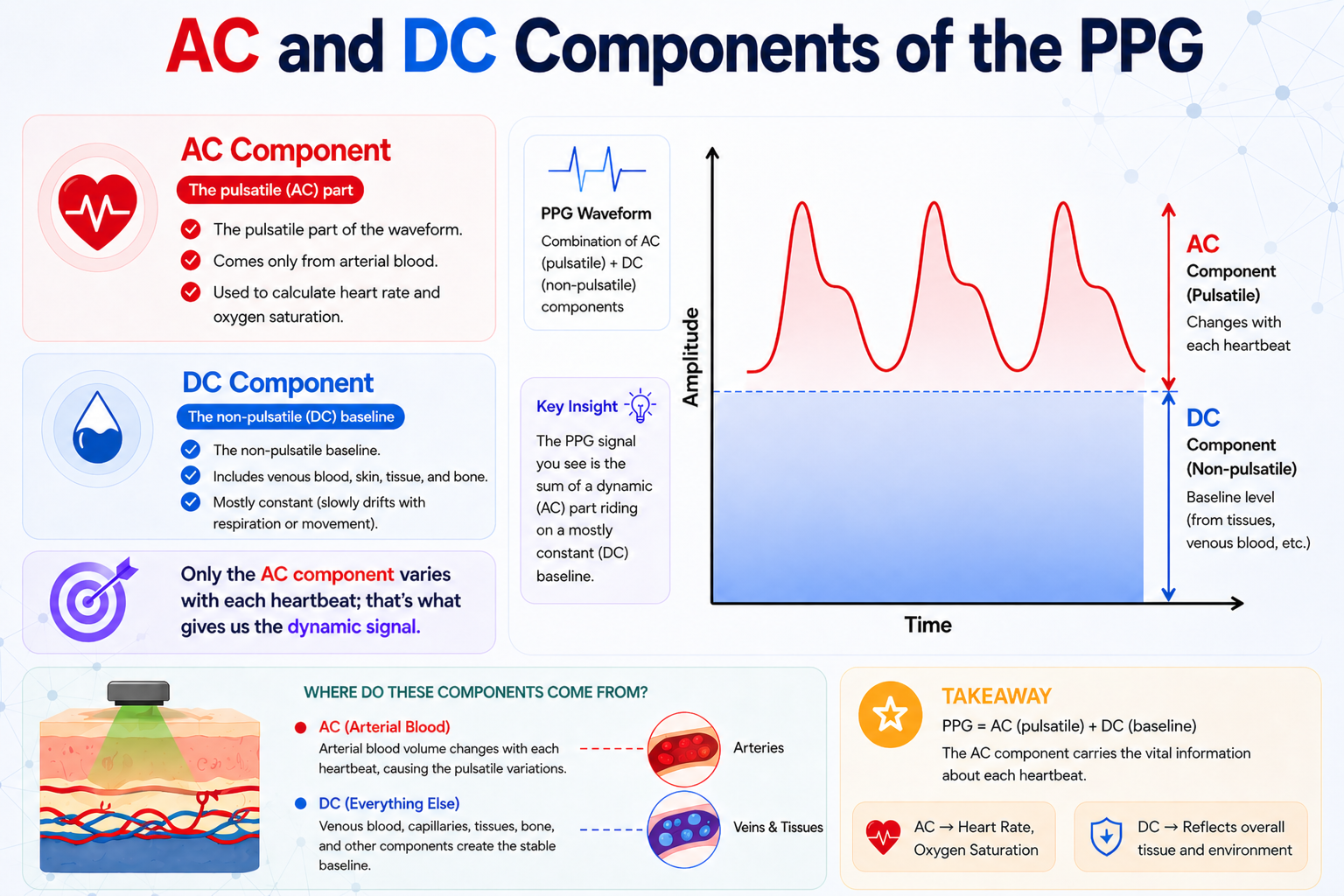 AC and DC Components of the PPG

AC Component

The pulsatile (AC) part

The pulsatile part of the waveform.

Comes only from arterial blood.

Used to calculate heart rate and oxygen saturation.

DC Component

The non-pulsatile (DC) baseline

The non-pulsatile baseline.

Includes venous blood, skin, tissue, and bone.

Mostly constant (slowly drifts with respiration or movement).

Only the AC component varies with each heartbeat; that's what gives us the dynamic signal.

PPG Waveform

Combination of AC (pulsatile) + DC (non-pulsatile) components

Key Insight

The PPG signal you see is the sum of a dynamic (AC) part riding on a mostly constant (DC) baseline.

Amplitude

Time

AC

Component (Pulsatile)

Changes with each heartbeat

DC

Component (Non-pulsatile)

Baseline level (from tissues, venous blood, etc.)

WHERE DO THESE COMPONENTS COME FROM?

AC (Arterial Blood)

Arterial blood volume changes with each heartbeat, causing the pulsatile variations.

Arteries

DC (Everything Else)

Venous blood, capillaries, tissues, bone, and other components create the stable baseline.

Veins & Tissues

TAKEAWAY

PPG = AC (pulsatile) + DC (baseline)

The AC component carries the vital information about each heartbeat.

AC → Heart Rate, Oxygen Saturation

DC → Reflects overall tissue and environment